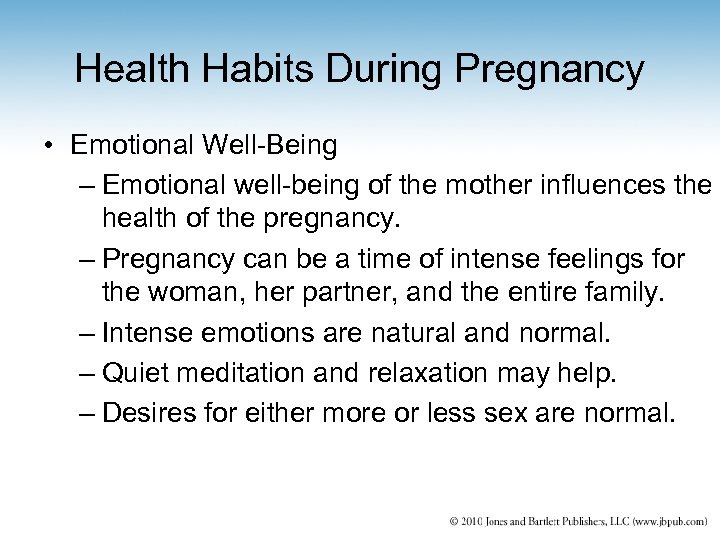 Health Habits During Pregnancy

• Emotional Well-Being
– Emotional well-being of the mother influences the health of the pregnancy.
– Pregnancy can be a time of intense feelings for the woman, her partner, and the entire family.
– Intense emotions are natural and normal.
– Quiet meditation and relaxation may help.
– Desires for either more or less sex are normal.

© 2010 Jones and Bartlett Publishers, LLC (www.jbpub.com)